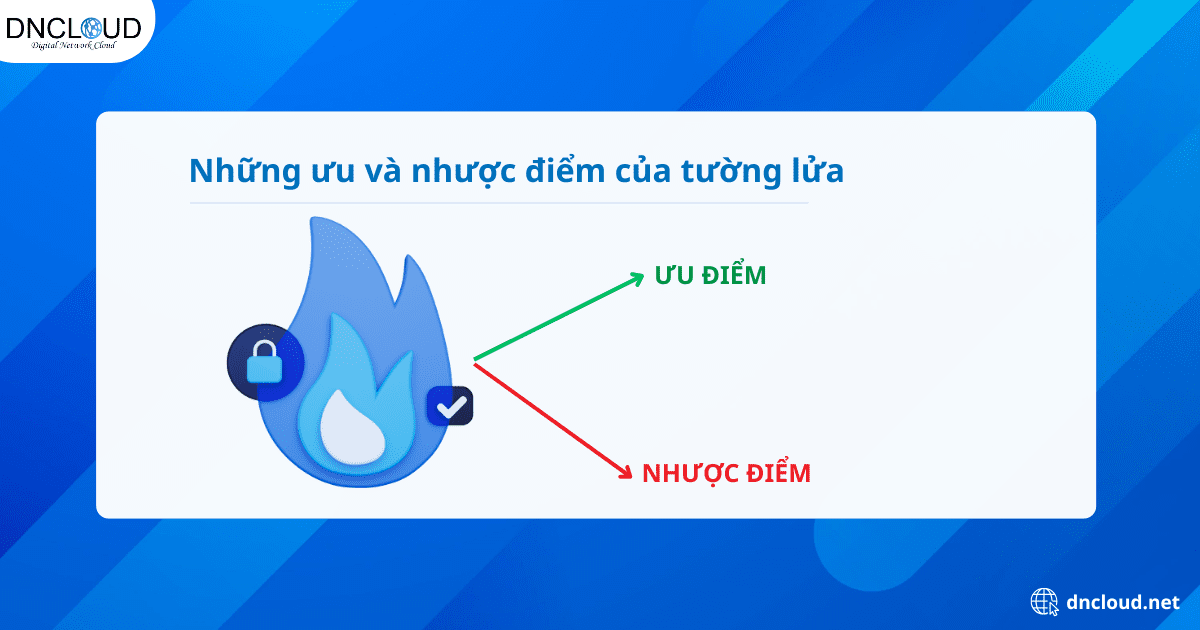 DNCLOUD
Digital Network Cloud

Những ưu và nhược điểm của tường lửa

ƯU ĐIỂM

NHƯỢC ĐIỂM

dncloud.net